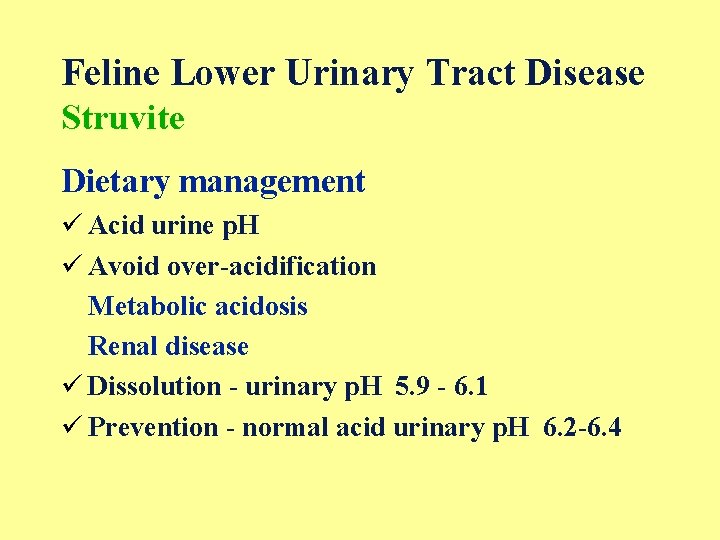 Feline Lower Urinary Tract Disease
Struvite

Dietary management

✓ Acid urine pH

✓ Avoid over-acidification

Metabolic acidosis

Renal disease

✓ Dissolution - urinary pH 5.9 - 6.1

✓ Prevention - normal acid urinary pH 6.2-6.4